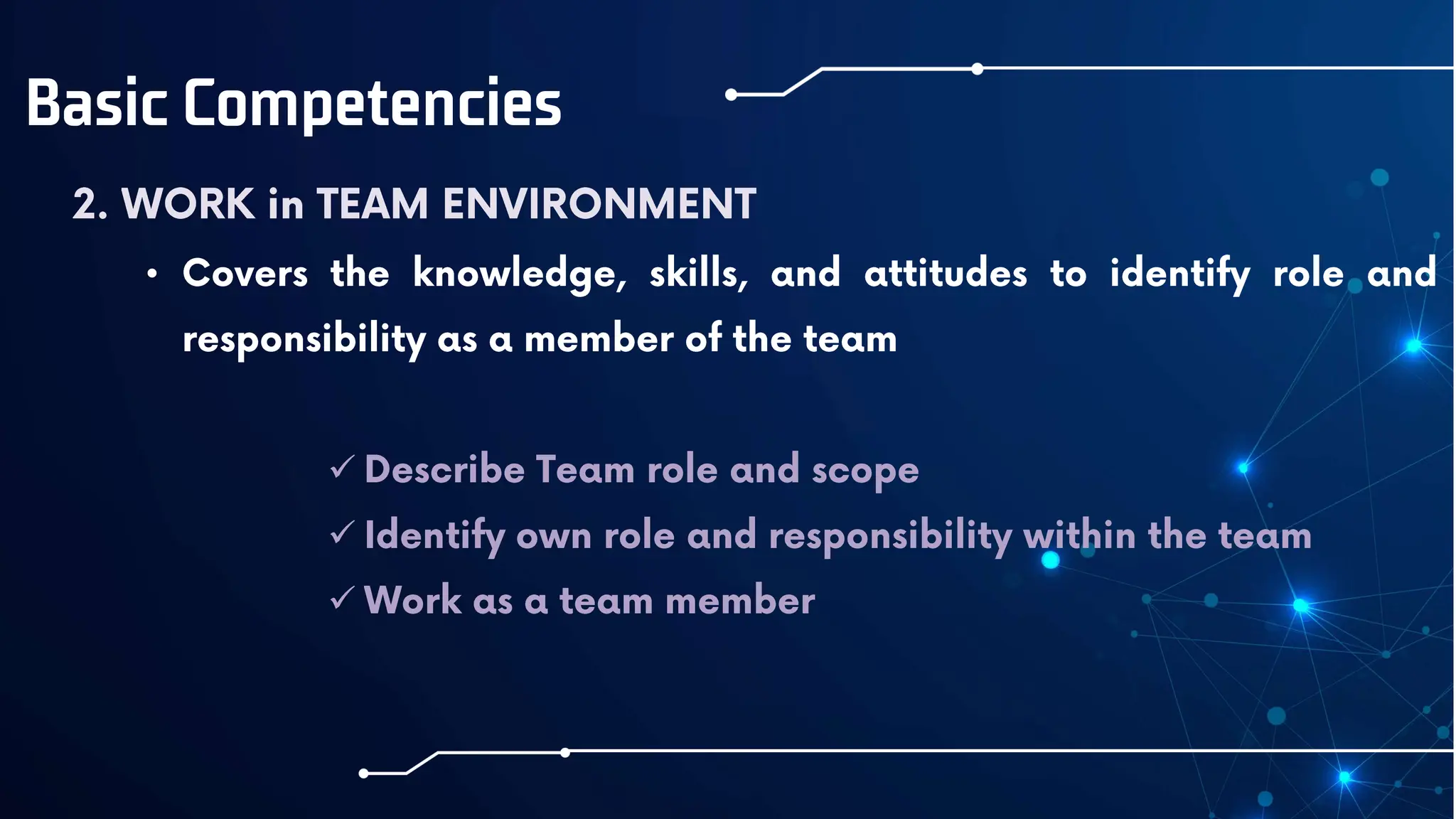 Basic Competencies

2. WORK in TEAM ENVIRONMENT

• Covers the knowledge, skills, and attitudes to identify role and responsibility as a member of the team

✓ Describe Team role and scope
✓ Identify own role and responsibility within the team
✓ Work as a team member